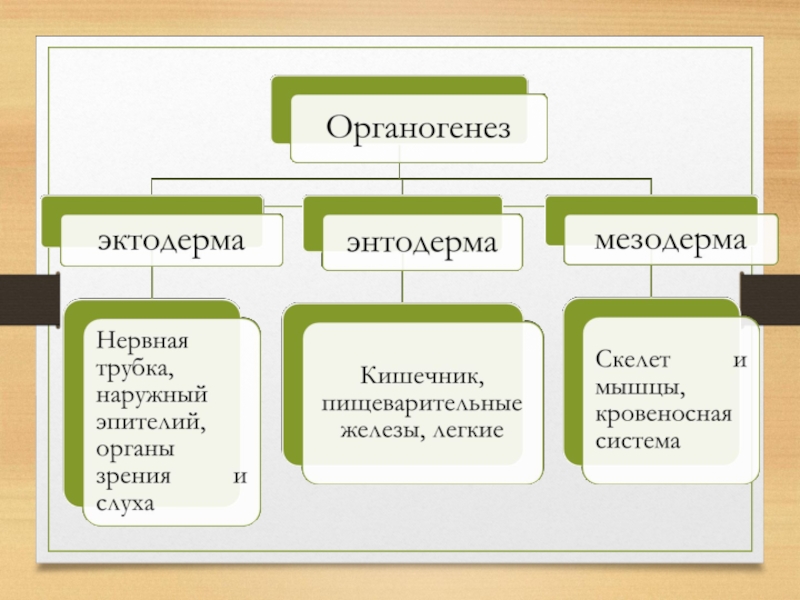 Органогенез

эктодерма

энтодерма

мезодерма

Нервная трубка, наружный эпителий, органы зрения и слуха

Кишечник, пищеварительные железы, легкие

Скелет и мышцы, кровеносная система